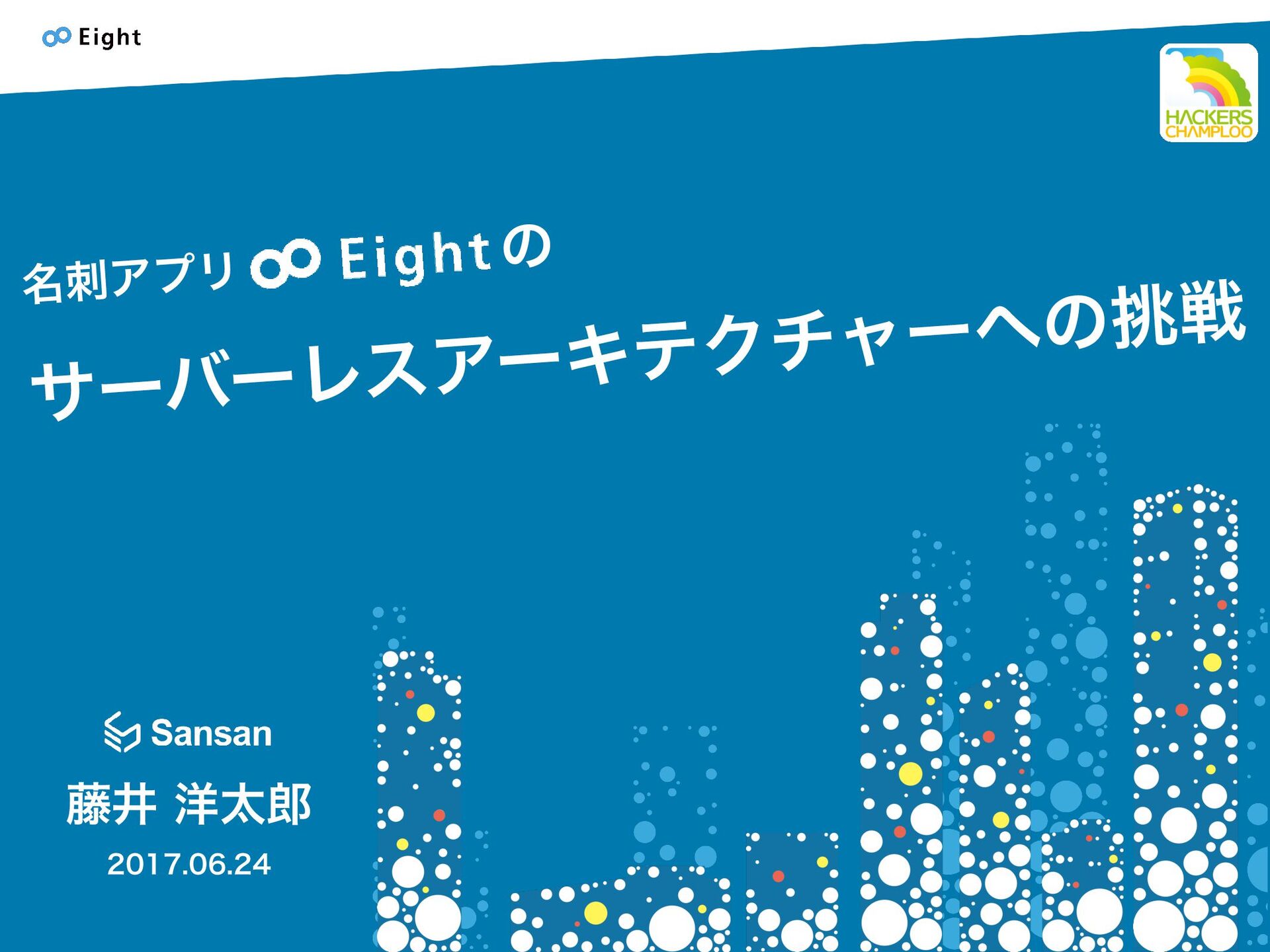 Eight

HACKERS CHAMPLOO

名刺アプリ Eightの
サーバーレスアーキテクチャーへの挑戦

Sansan
藤井 洋太郎
2017.06.24